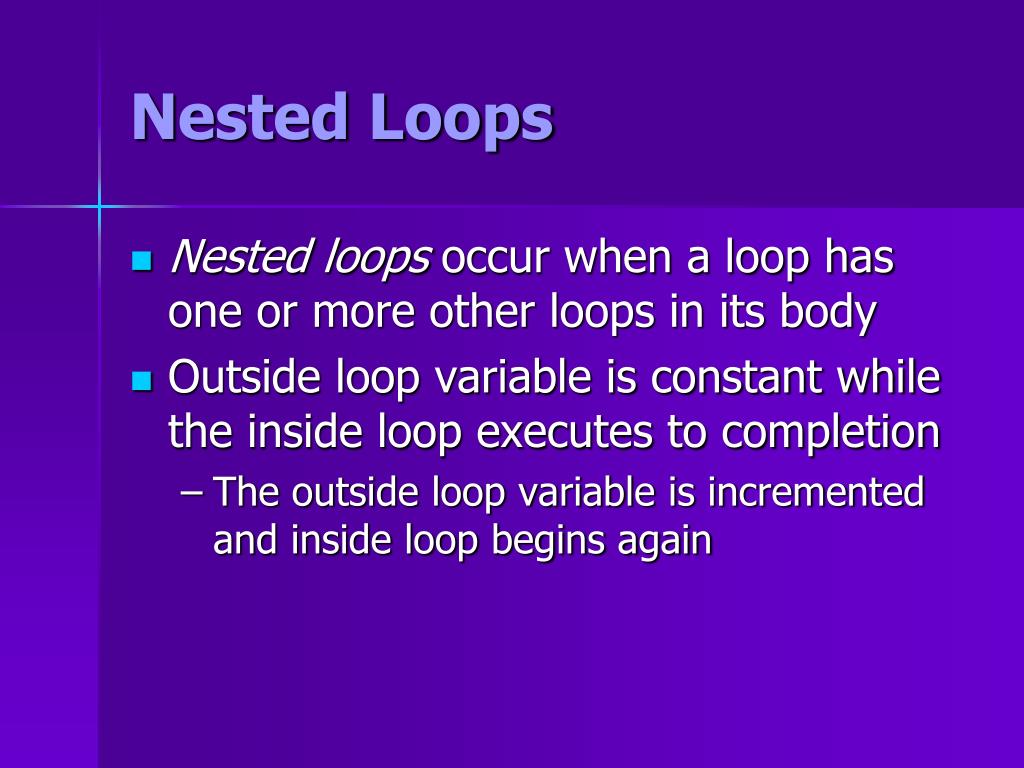 Nested Loops

- Nested loops occur when a loop has one or more other loops in its body
- Outside loop variable is constant while the inside loop executes to completion
  – The outside loop variable is incremented and inside loop begins again